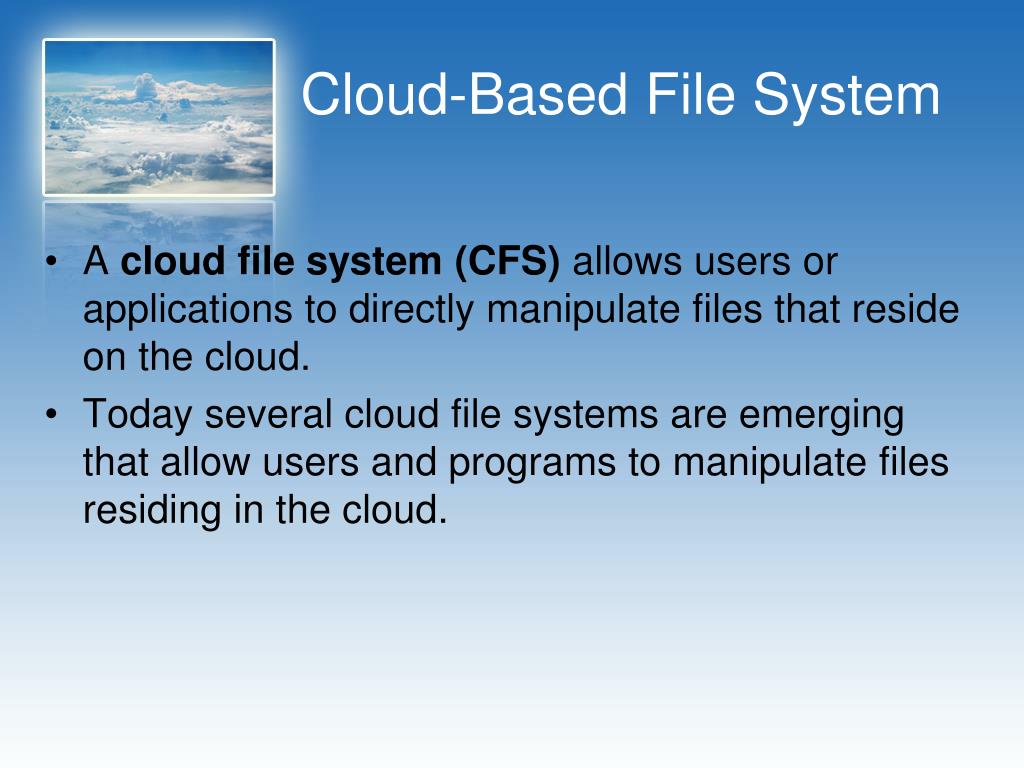 Cloud-Based File System

• A cloud file system (CFS) allows users or applications to directly manipulate files that reside on the cloud.

• Today several cloud file systems are emerging that allow users and programs to manipulate files residing in the cloud.